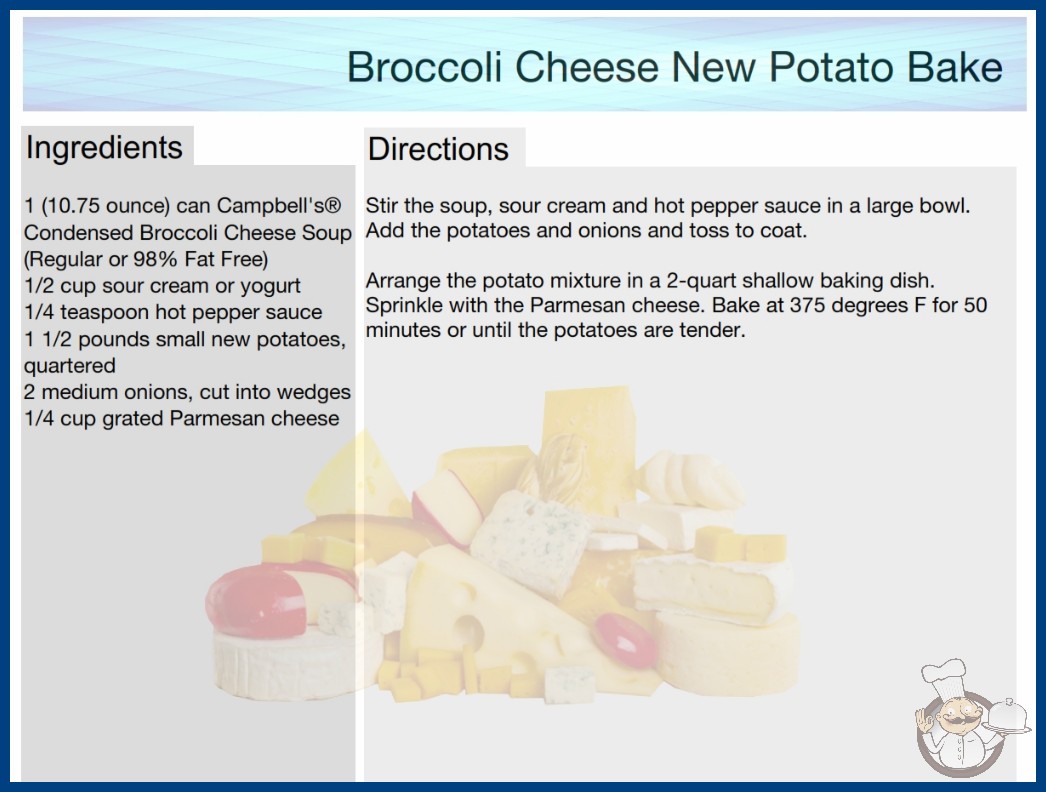 Broccoli Cheese New Potato Bake

Ingredients

1 (10.75 ounce) can Campbell's® Condensed Broccoli Cheese Soup (Regular or 98% Fat Free)
1/2 cup sour cream or yogurt
1/4 teaspoon hot pepper sauce
1 1/2 pounds small new potatoes, quartered
2 medium onions, cut into wedges
1/4 cup grated Parmesan cheese

Directions

Stir the soup, sour cream and hot pepper sauce in a large bowl. Add the potatoes and onions and toss to coat.

Arrange the potato mixture in a 2-quart shallow baking dish. Sprinkle with the Parmesan cheese. Bake at 375 degrees F for 50 minutes or until the potatoes are tender.